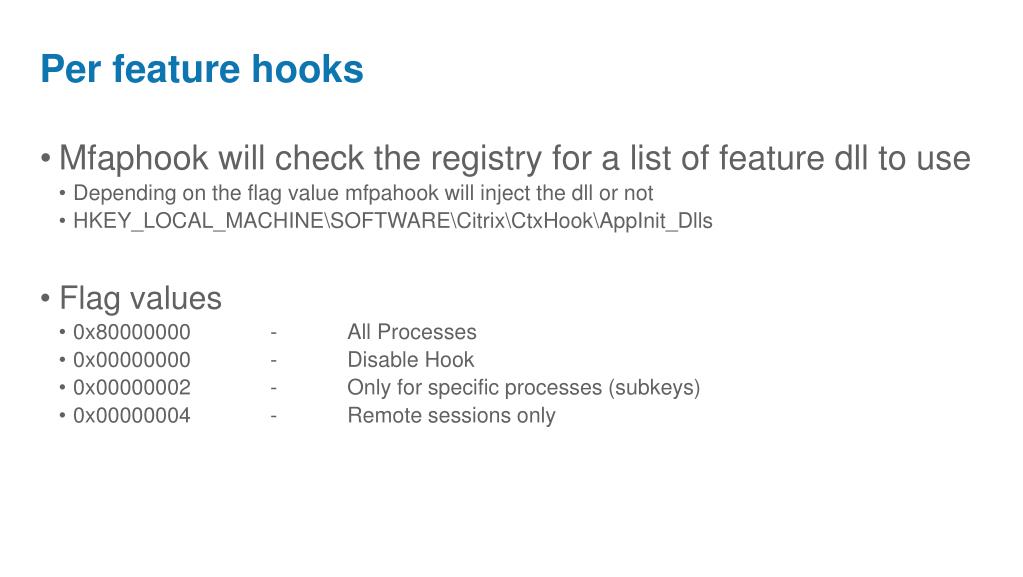 Per feature hooks

• Mfaphook will check the registry for a list of feature dll to use
• Depending on the flag value mfpahook will inject the dll or not
• HKEY_LOCAL_MACHINE\SOFTWARE\Citrix\CtxHook\AppInit_Dlls

• Flag values
• 0x80000000 - All Processes
• 0x00000000 - Disable Hook
• 0x00000002 - Only for specific processes (subkeys)
• 0x00000004 - Remote sessions only